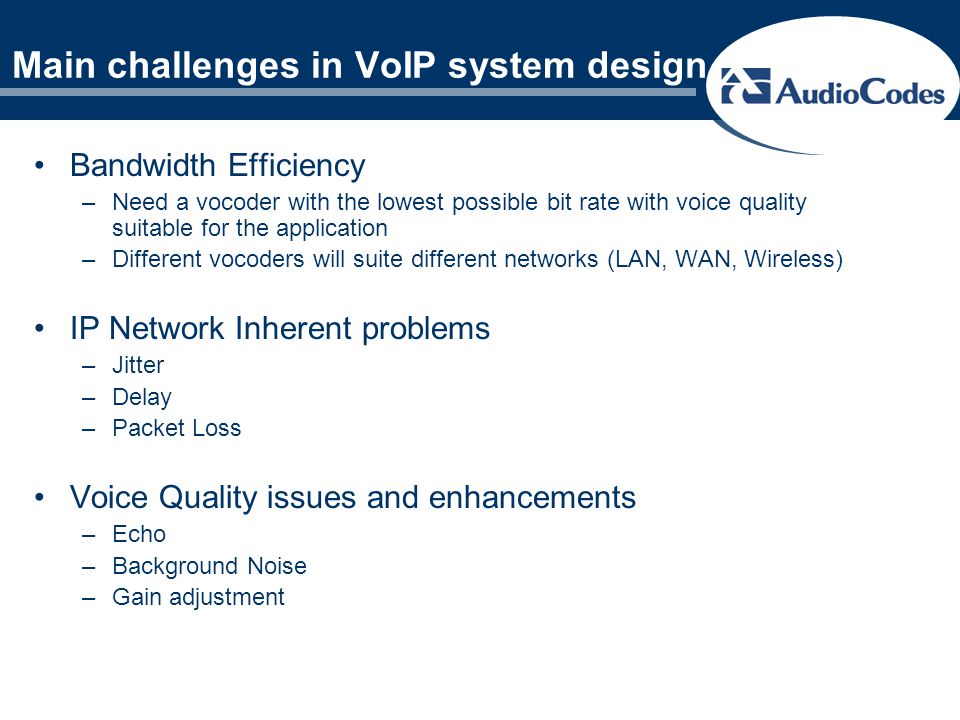 Main challenges in VoIP system design

AudioCodes

• Bandwidth Efficiency
– Need a vocoder with the lowest possible bit rate with voice quality suitable for the application
– Different vocoders will suite different networks (LAN, WAN, Wireless)

• IP Network Inherent problems
– Jitter
– Delay
– Packet Loss

• Voice Quality issues and enhancements
– Echo
– Background Noise
– Gain adjustment